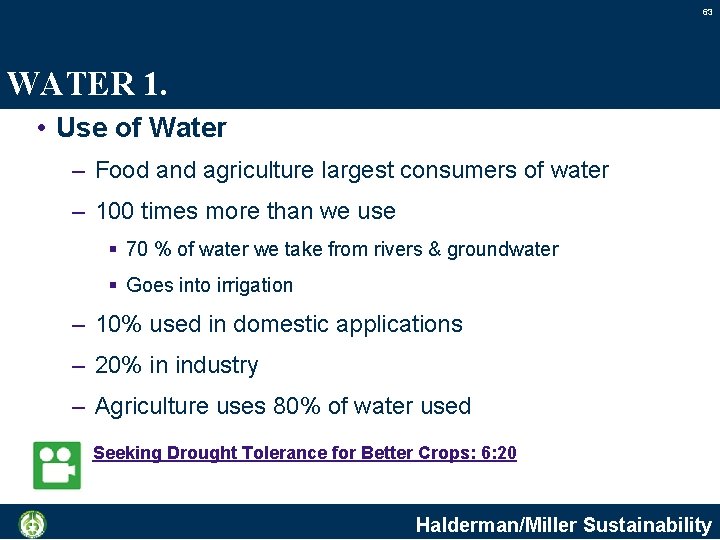 63

WATER 1.

• Use of Water

– Food and agriculture largest consumers of water

– 100 times more than we use

▪ 70 % of water we take from rivers & groundwater

▪ Goes into irrigation

– 10% used in domestic applications

– 20% in industry

– Agriculture uses 80% of water used

Seeking Drought Tolerance for Better Crops: 6:20

Halderman/Miller Sustainability